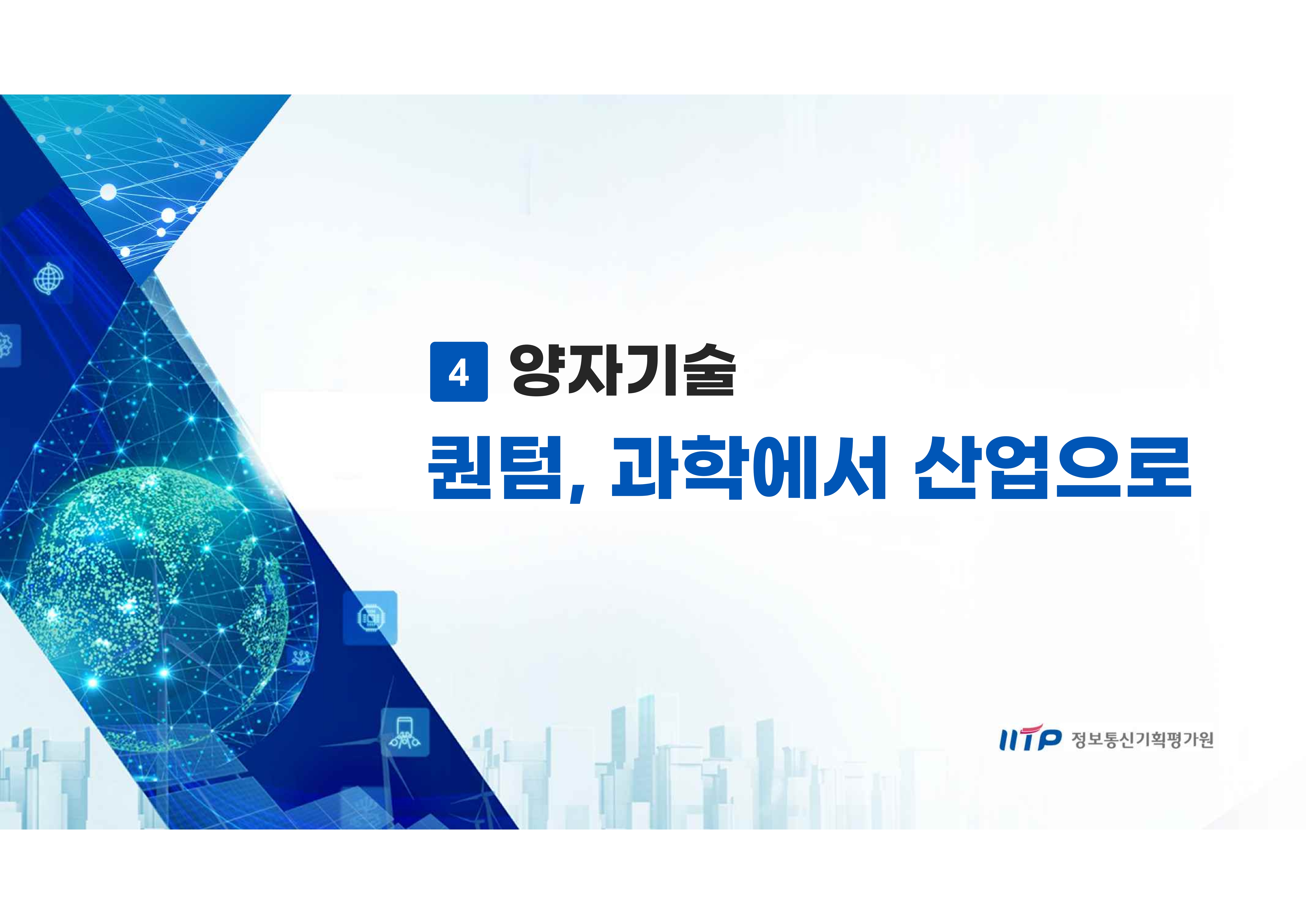 4 양자기술

퀀텀, 과학에서 산업으로

IITP 정보통신기획평가원